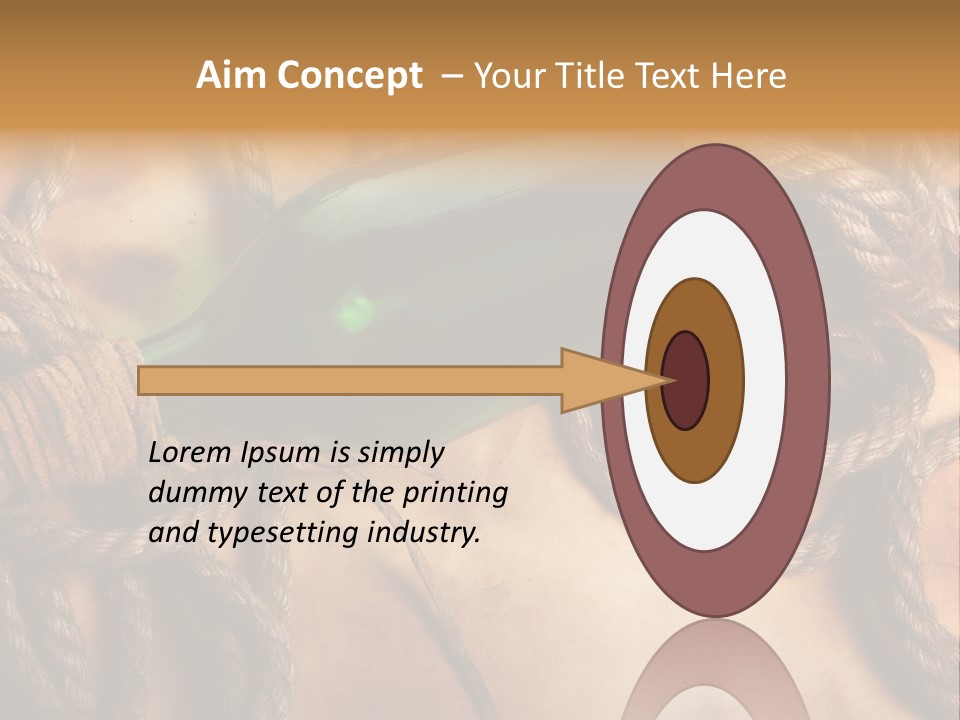 Aim Concept – Your Title Text Here

Lorem Ipsum is simply dummy text of the printing and typesetting industry.